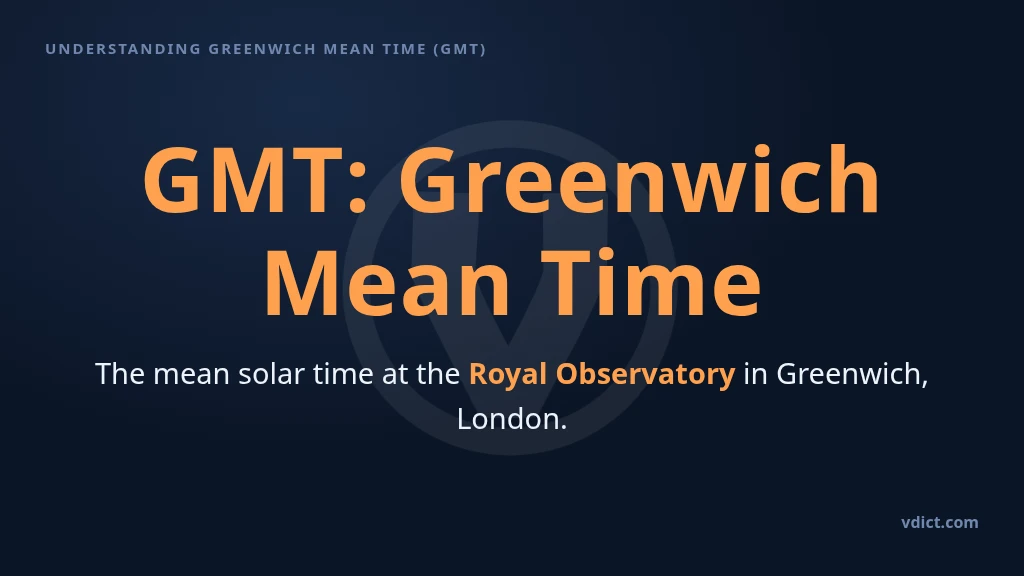 UNDERSTANDING GREENWICH MEAN TIME (GMT)

GMT: Greenwich Mean Time

The mean solar time at the Royal Observatory in Greenwich, London.

vdict.com